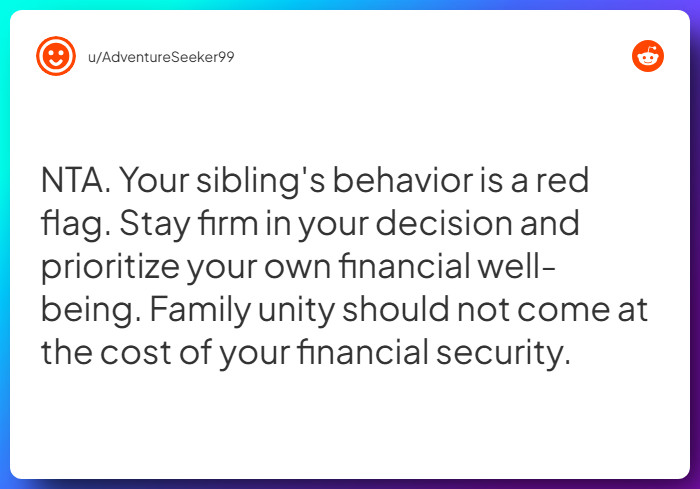 u/AdventureSeeker99

NTA. Your sibling's behavior is a red flag. Stay firm in your decision and prioritize your own financial well-being. Family unity should not come at the cost of your financial security.